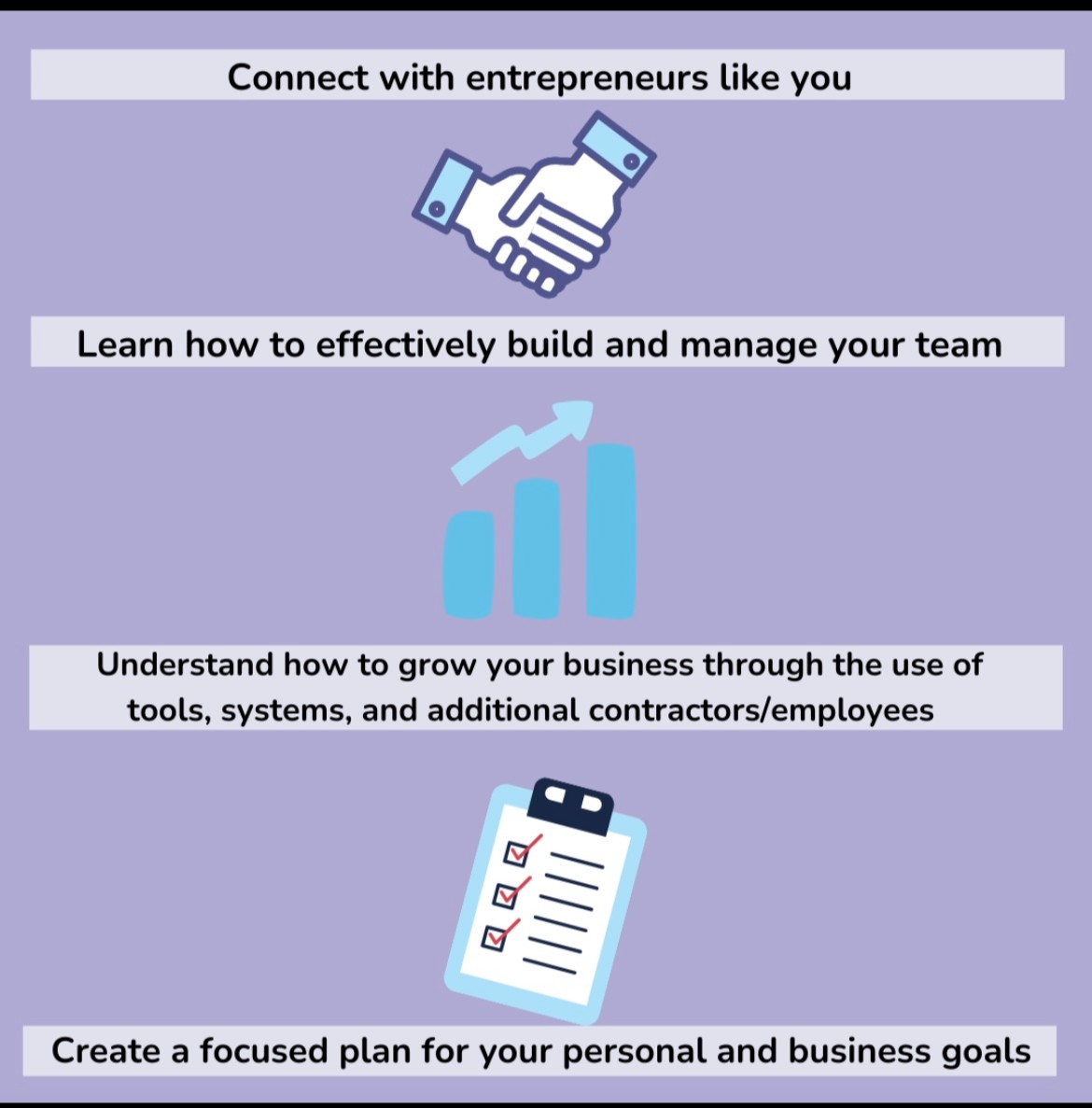 Connect with entrepreneurs like you

Learn how to effectively build and manage your team

Understand how to grow your business through the use of tools, systems, and additional contractors/employees

Create a focused plan for your personal and business goals